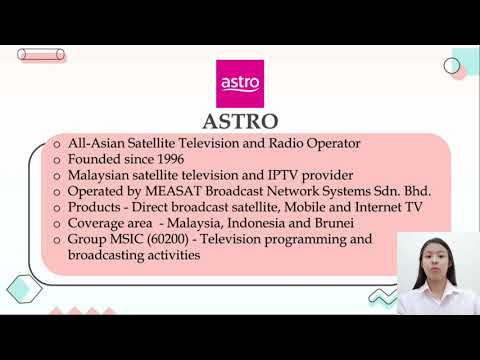 astro

ASTRO

o All-Asian Satellite Television and Radio Operator
o Founded since 1996
o Malaysian satellite television and IPTV provider
o Operated by MEASAT Broadcast Network Systems Sdn. Bhd.
o Products - Direct broadcast satellite, Mobile and Internet TV
o Coverage area - Malaysia, Indonesia and Brunei
o Group MSIC (60200) - Television programming and broadcasting activities